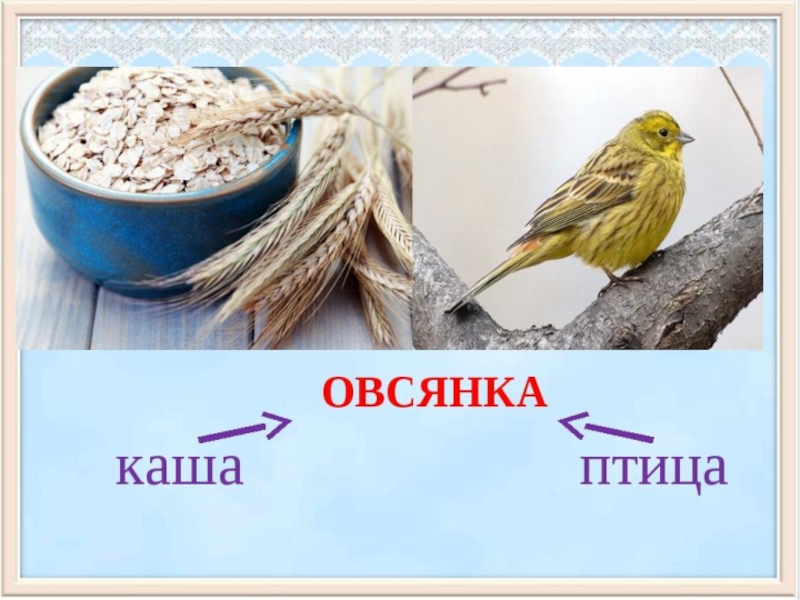 ОВСЯНКА

каша

птица